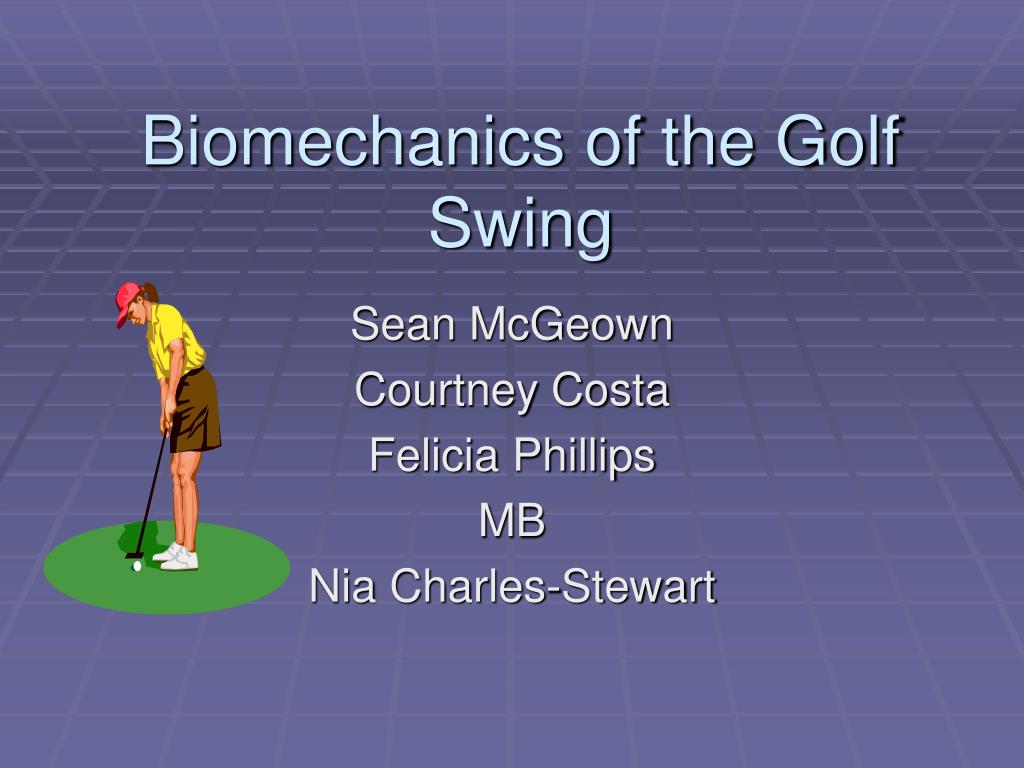 Biomechanics of the Golf Swing

Sean McGeown
Courtney Costa
Felicia Phillips
MB
Nia Charles-Stewart